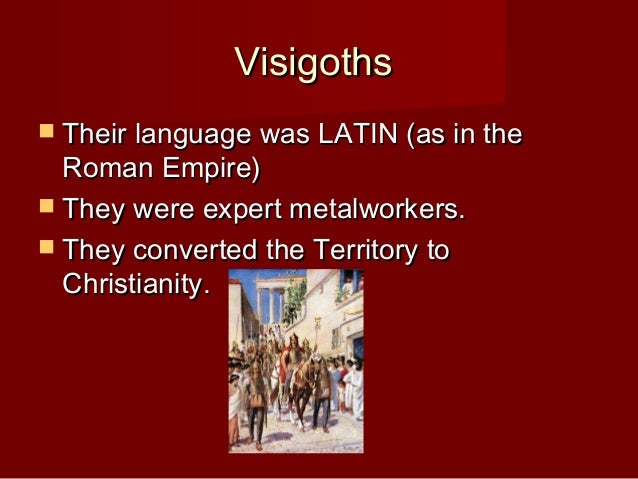 Visigoths

Their language was LATIN (as in the Roman Empire)

They were expert metalworkers.

They converted the Territory to Christianity.